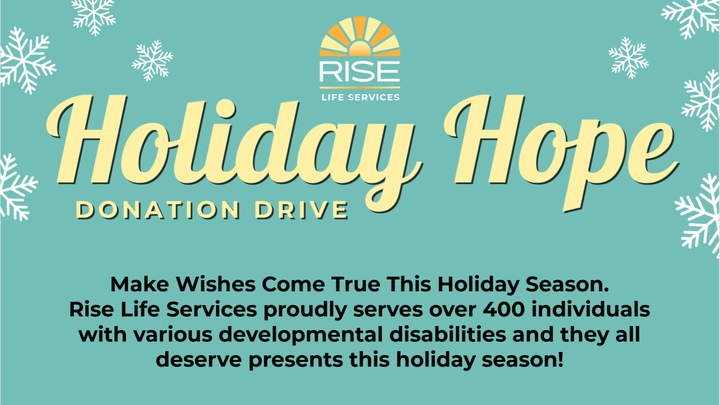 RISE
LIFE SERVICES

Holiday Hope
DONATION DRIVE

Make Wishes Come True This Holiday Season.
Rise Life Services proudly serves over 400 individuals with various developmental disabilities and they all deserve presents this holiday season!